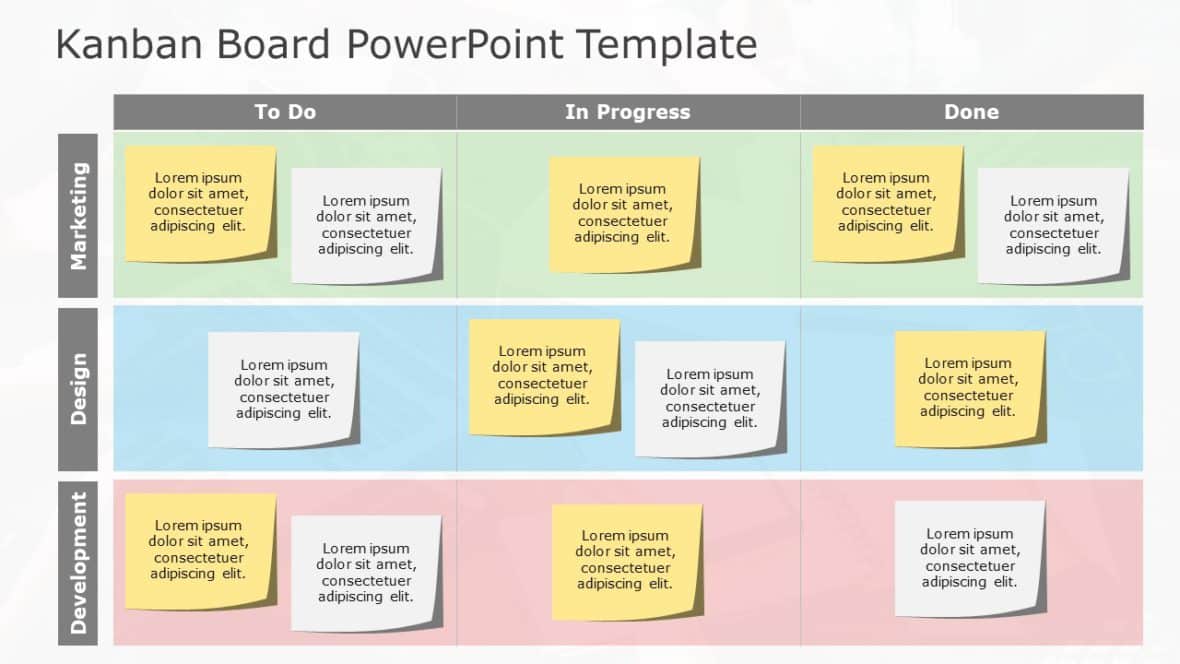 Kanban Board PowerPoint Template

| | To Do | In Progress | Done |
|---|---|---|---|
| Marketing | Lorem ipsum dolor sit amet, consectetuer adipiscing elit. Lorem ipsum dolor sit amet, consectetuer adipiscing elit. | Lorem ipsum dolor sit amet, consectetuer adipiscing elit. | Lorem ipsum dolor sit amet, consectetuer adipiscing elit. Lorem ipsum dolor sit amet, consectetuer adipiscing elit. |
| Design | Lorem ipsum dolor sit amet, consectetuer adipiscing elit. | Lorem ipsum dolor sit amet, consectetuer adipiscing elit. Lorem ipsum dolor sit amet, consectetuer adipiscing elit. | Lorem ipsum dolor sit amet, consectetuer adipiscing elit. |
| Development | Lorem ipsum dolor sit amet, consectetuer adipiscing elit. Lorem ipsum dolor sit amet, consectetuer adipiscing elit. | Lorem ipsum dolor sit amet, consectetuer adipiscing elit. | Lorem ipsum dolor sit amet, consectetuer adipiscing elit. |